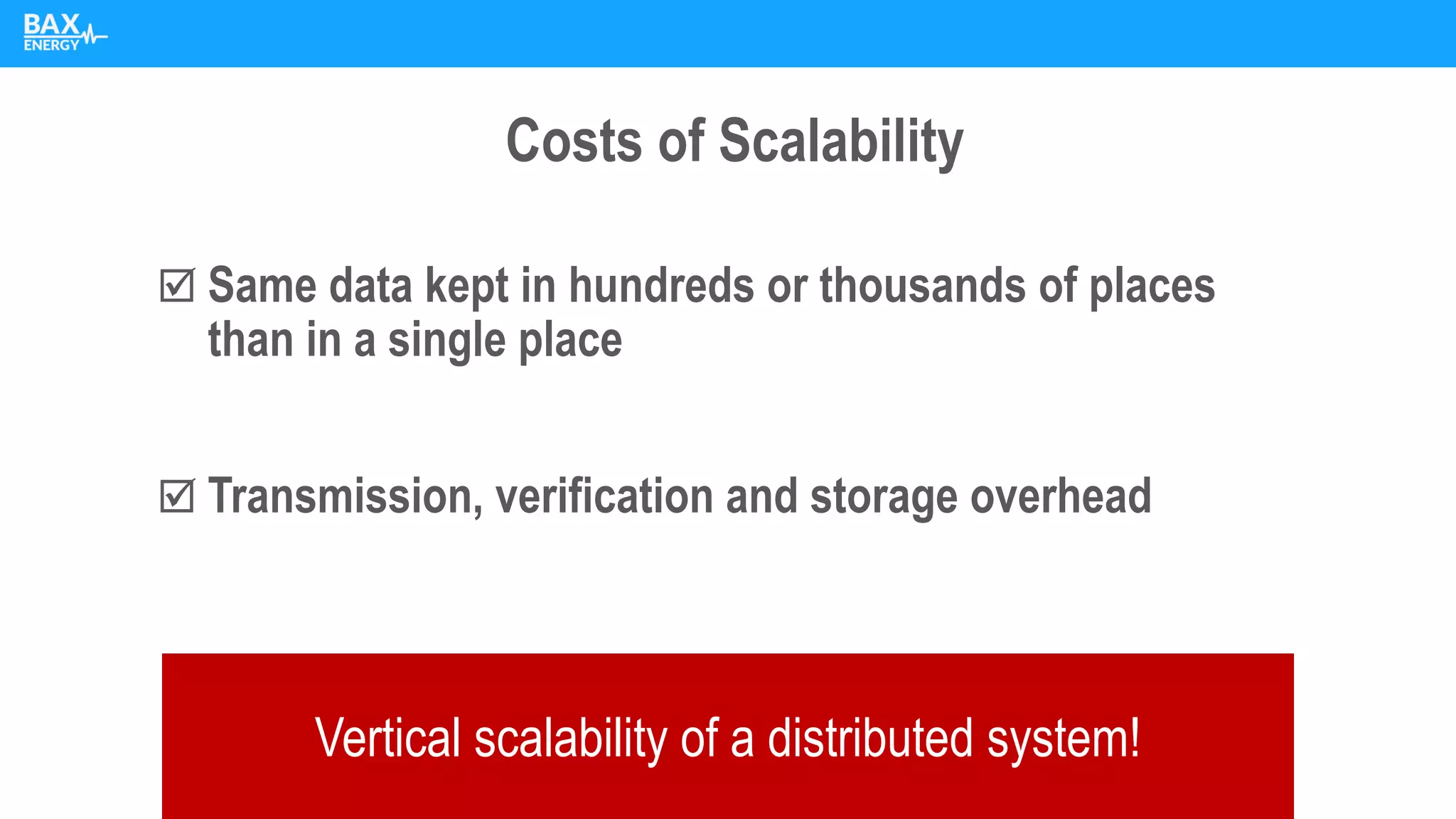 BAX ENERGY

Costs of Scalability

☑ Same data kept in hundreds or thousands of places than in a single place

☑ Transmission, verification and storage overhead

Vertical scalability of a distributed system!